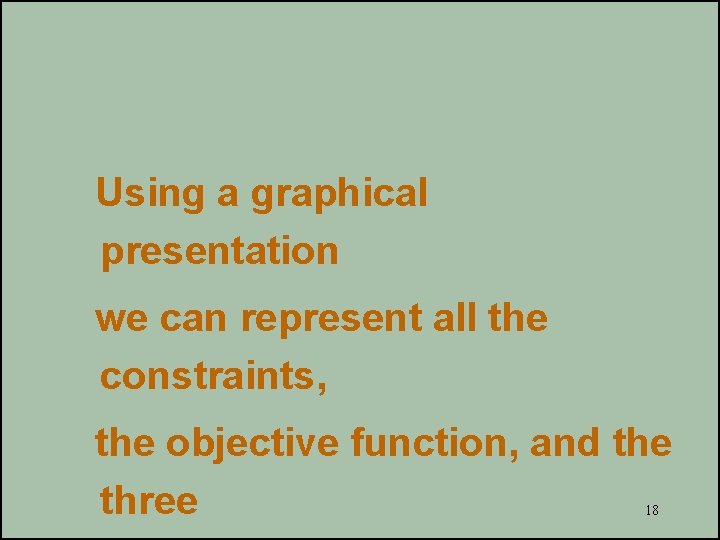 Using a graphical presentation

we can represent all the constraints,

the objective function, and the three

18